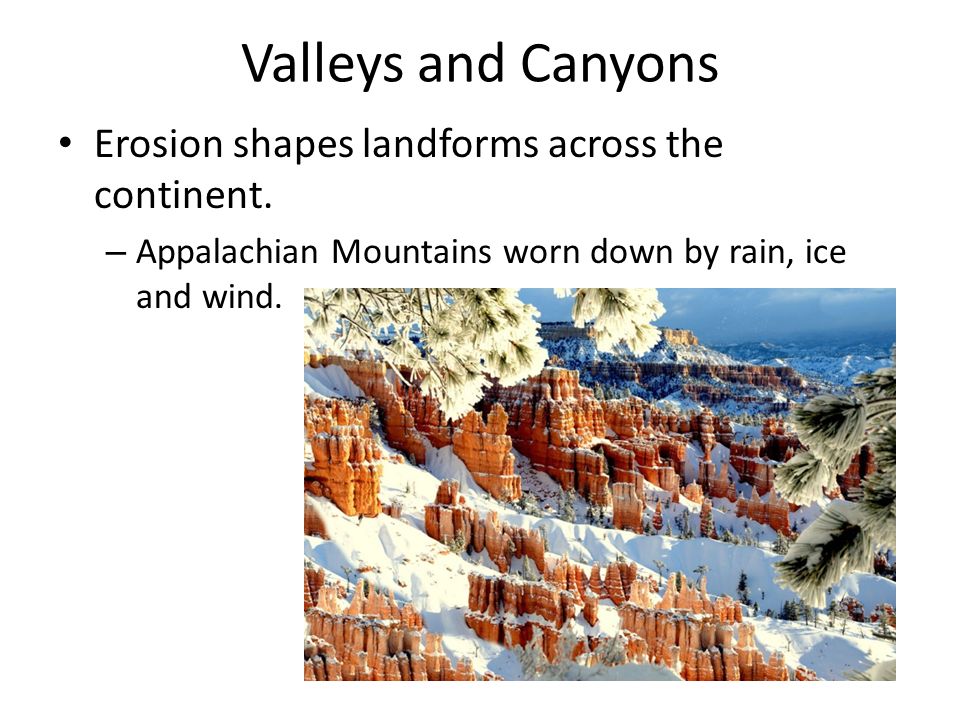 Valleys and Canyons

• Erosion shapes landforms across the continent.

– Appalachian Mountains worn down by rain, ice and wind.